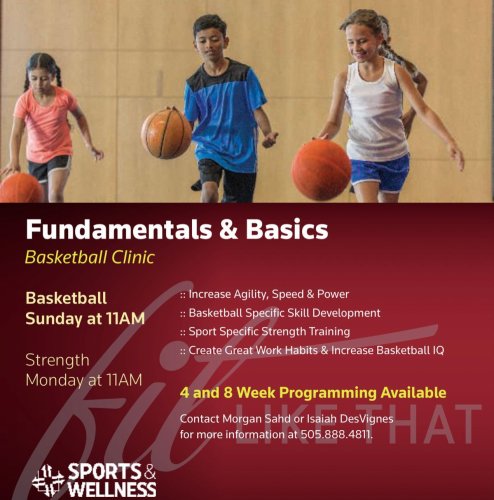 Fundamentals & Basics
Basketball Clinic

Basketball
Sunday at 11AM

Strength
Monday at 11AM

:: Increase Agility, Speed & Power
:: Basketball Specific Skill Development
:: Sport Specific Strength Training
:: Create Great Work Habits & Increase Basketball IQ

4 and 8 Week Programming Available

Contact Morgan Sahd or Isaiah DesVignes for more information at 505.888.4811.

fit LIKE THAT

SPORTS & WELLNESS